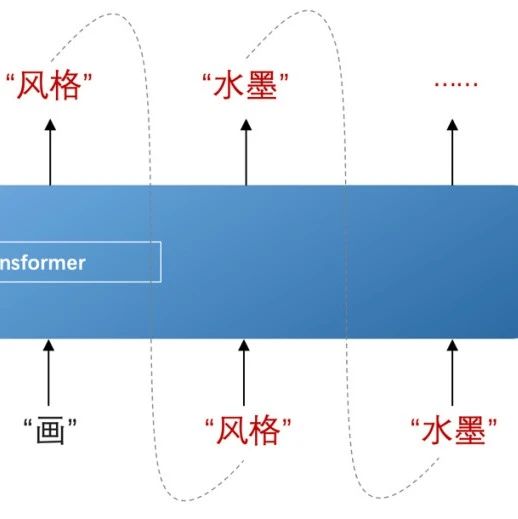 “风格”

“水墨”

……

nsformer

“画”

“风格”

“水墨”